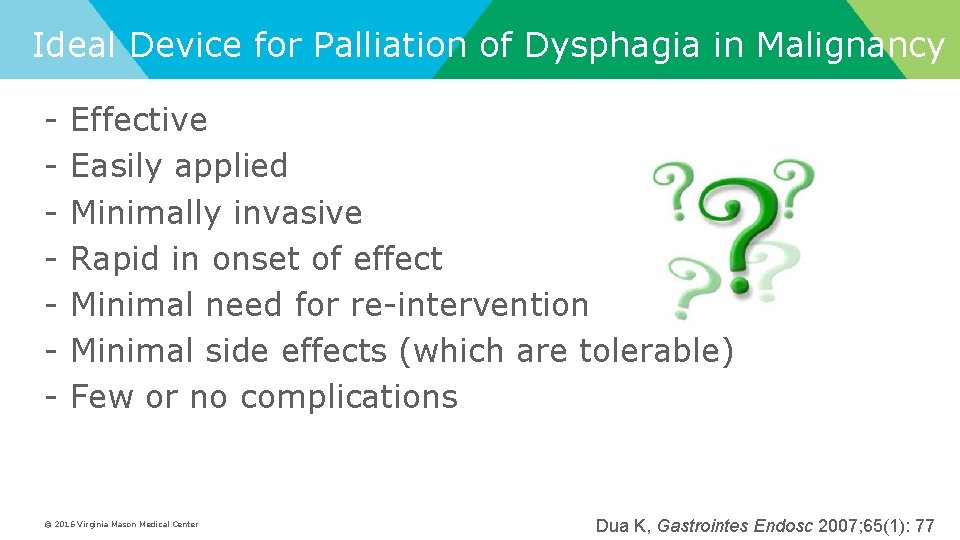 Ideal Device for Palliation of Dysphagia in Malignancy

- Effective
- Easily applied
- Minimally invasive
- Rapid in onset of effect
- Minimal need for re-intervention
- Minimal side effects (which are tolerable)
- Few or no complications

© 2016 Virginia Mason Medical Center

Dua K, Gastrointes Endosc 2007;65(1): 77